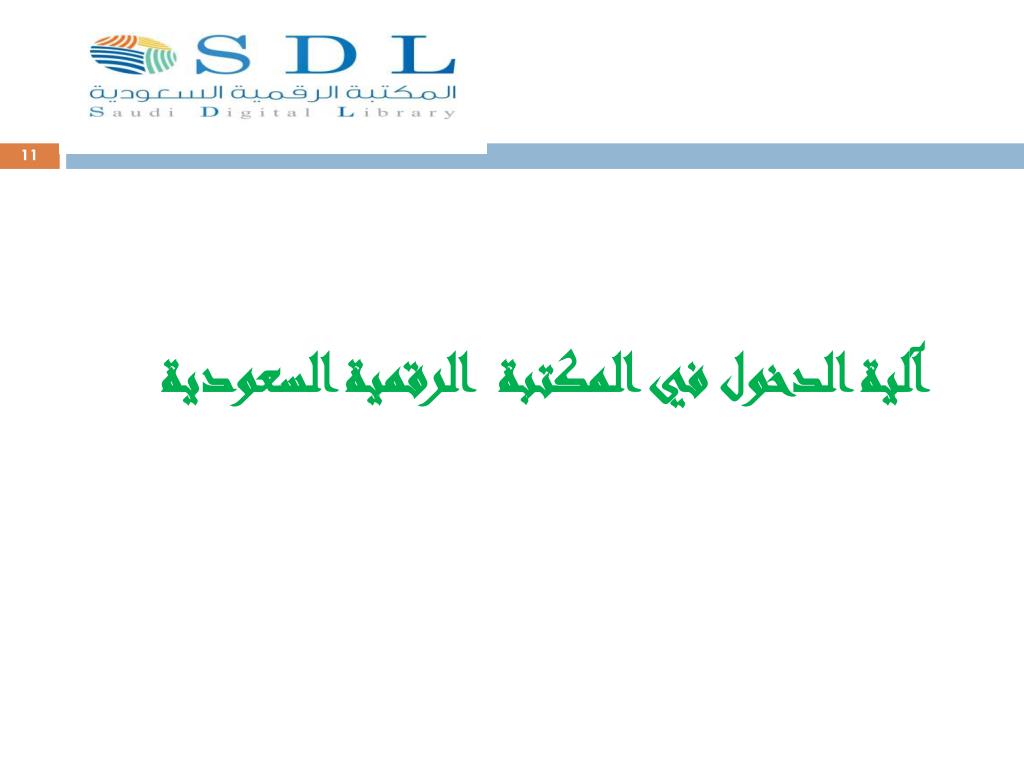 SDL
المكتبة الرقمية السعودية
Saudi Digital Library

11

آلية الدخول في المكتبة الرقمية السعودية